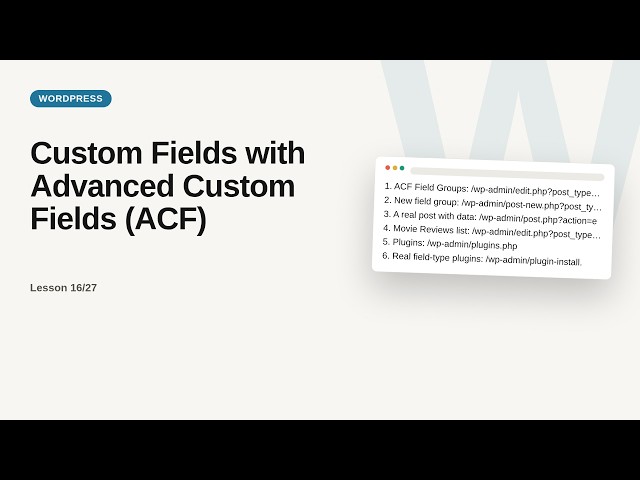 WORDPRESS

Custom Fields with Advanced Custom Fields (ACF)

Lesson 16/27

1. ACF Field Groups: /wp-admin/edit.php?post_type…
2. New field group: /wp-admin/post-new.php?post_ty…
3. A real post with data: /wp-admin/post.php?action=e
4. Movie Reviews list: /wp-admin/edit.php?post_type…
5. Plugins: /wp-admin/plugins.php
6. Real field-type plugins: /wp-admin/plugin-install.